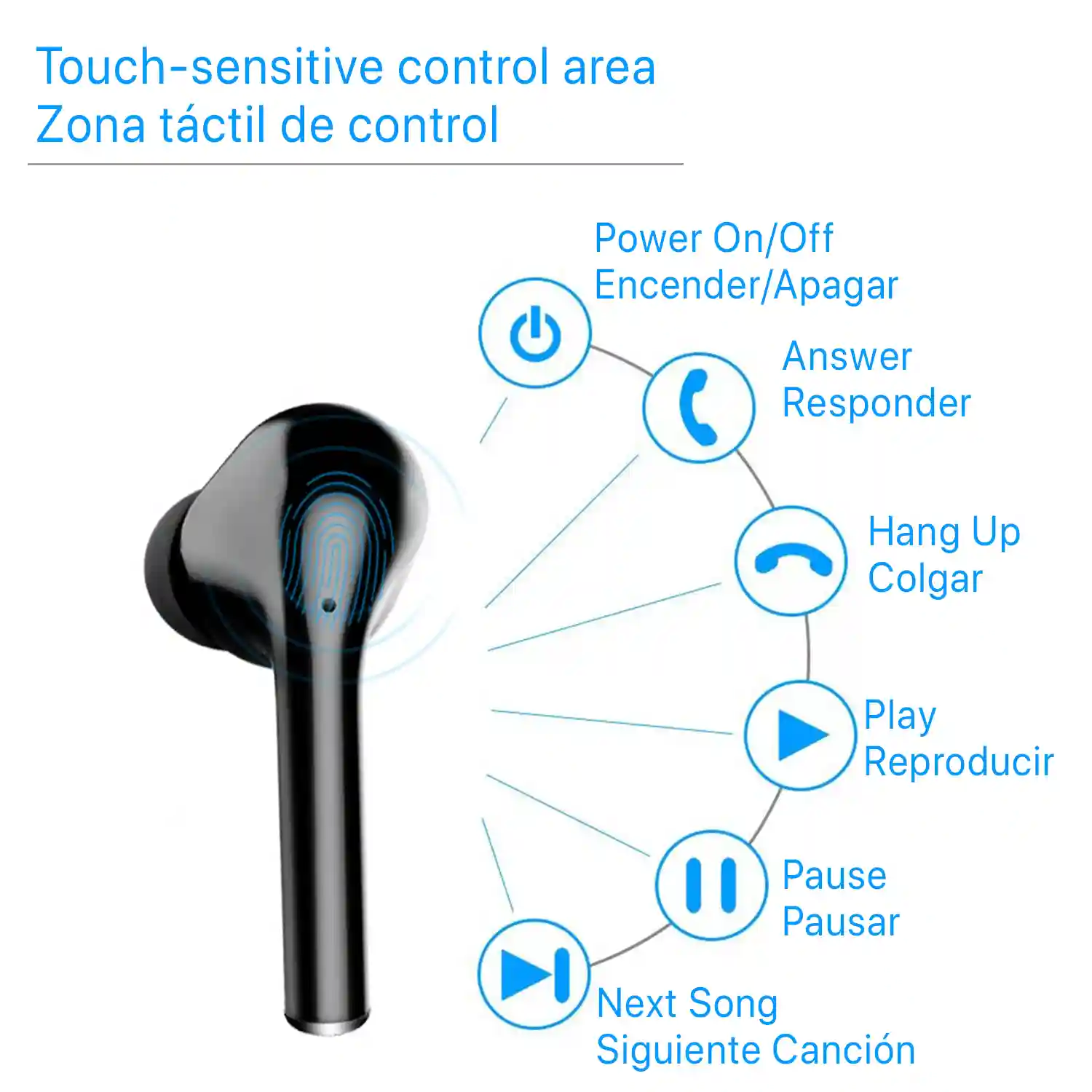 Touch-sensitive control area
Zona táctil de control

Power On/Off
Encender/Apagar

Answer
Responder

Hang Up
Colgar

Play
Reproducir

Pause
Pausar

Next Song
Siguiente Canción